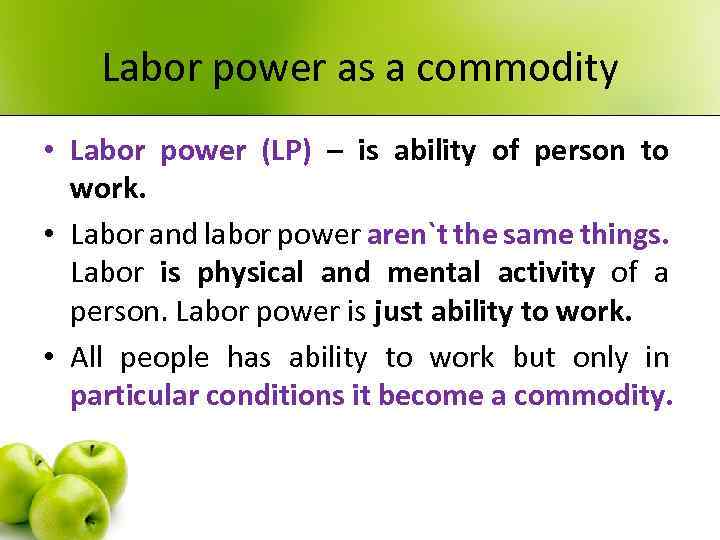 Labor power as a commodity

• Labor power (LP) – is ability of person to work.

• Labor and labor power aren`t the same things. Labor is physical and mental activity of a person. Labor power is just ability to work.

• All people has ability to work but only in particular conditions it become a commodity.